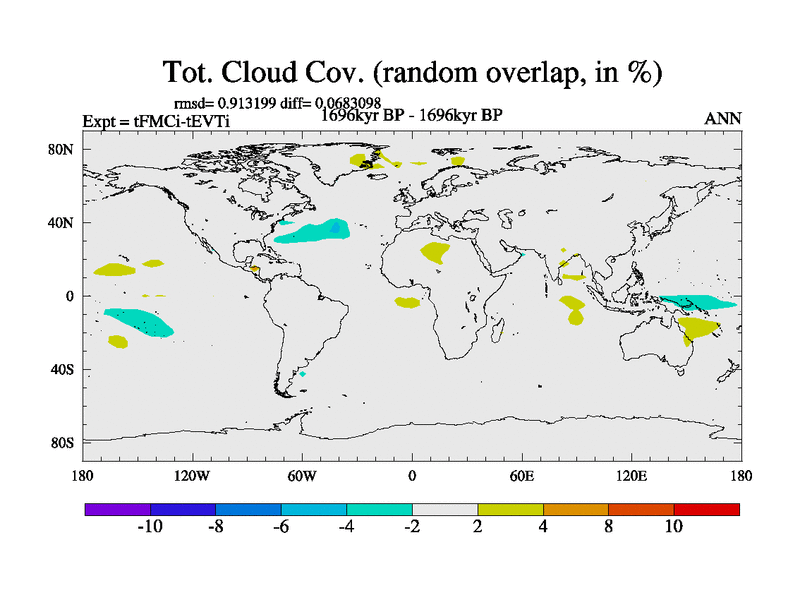 Tot. Cloud Cov. (random overlap, in %)

rmsd= 0.913199 diff= 0.0683098

Expt = tFMCi-tEVTi

1696kyr BP - 1696kyr BP

ANN

80N
40N
0
40S
80S

180
120W
60W
0
60E
120E
180

-10
-8
-6
-4
-2
2
4
8
10